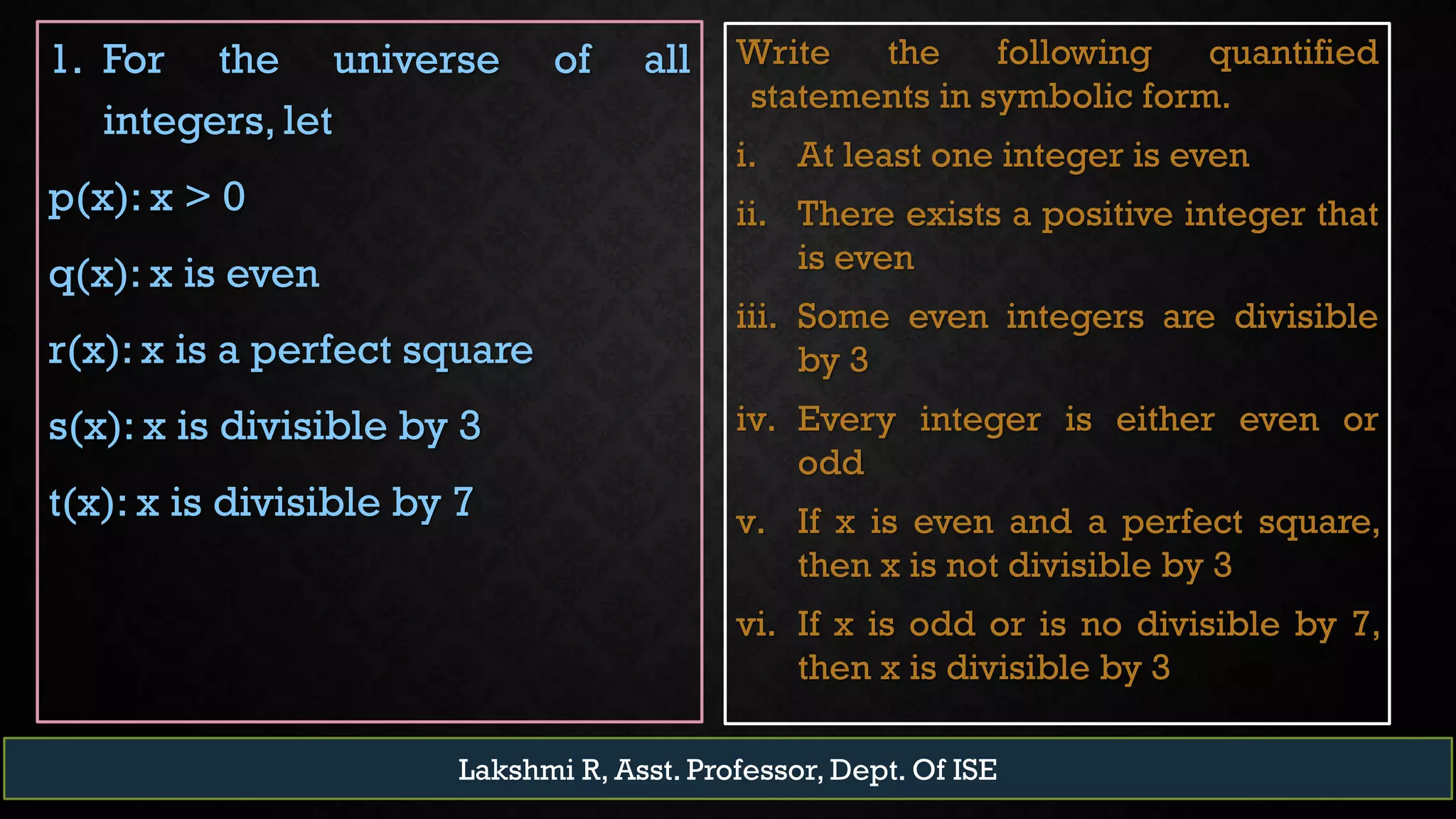 1. For the universe of all integers, let

p(x): x > 0

q(x): x is even

r(x): x is a perfect square

s(x): x is divisible by 3

t(x): x is divisible by 7

Write the following quantified statements in symbolic form.

i. At least one integer is even

ii. There exists a positive integer that is even

iii. Some even integers are divisible by 3

iv. Every integer is either even or odd

v. If x is even and a perfect square, then x is not divisible by 3

vi. If x is odd or is no divisible by 7, then x is divisible by 3

Lakshmi R, Asst. Professor, Dept. Of ISE